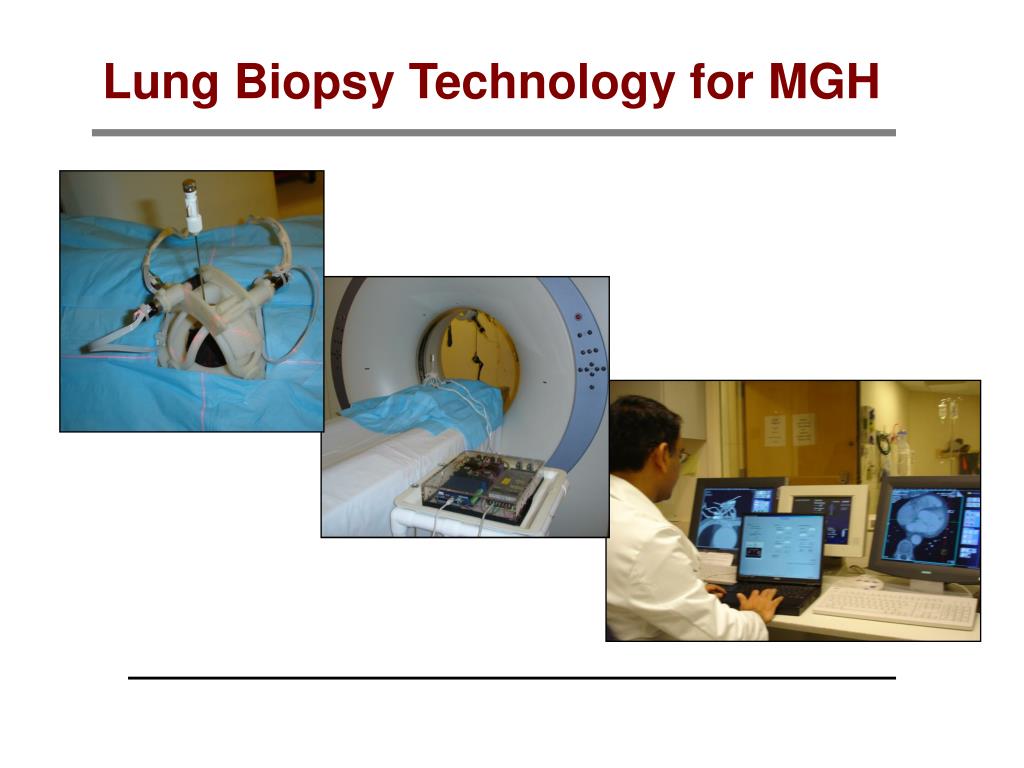 Lung Biopsy Technology for MGH